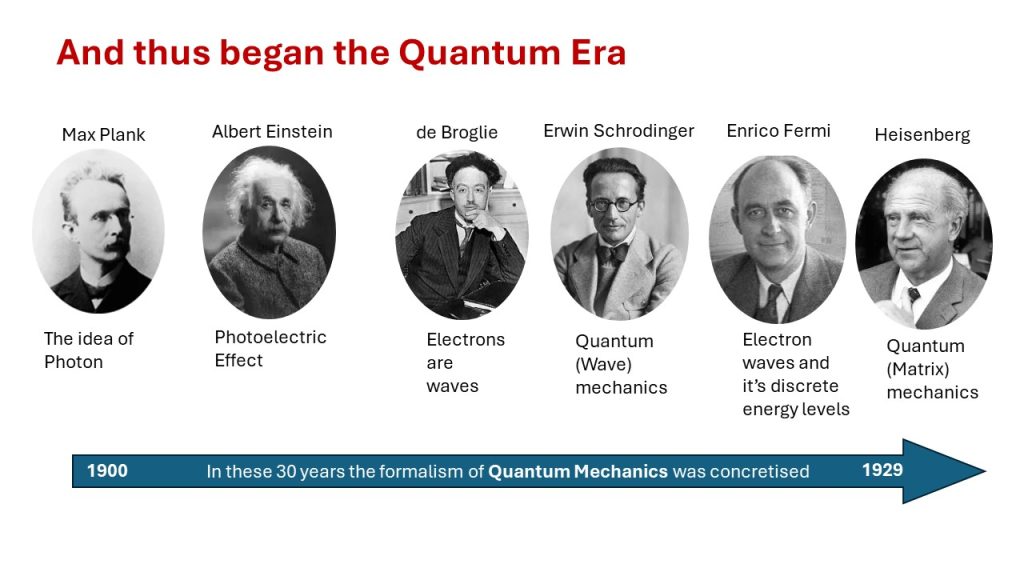 And thus began the Quantum Era

Max Plank

The idea of Photon

Albert Einstein

Photoelectric Effect

de Broglie

Electrons are waves

Erwin Schrodinger

Quantum (Wave) mechanics

Enrico Fermi

Electron waves and it's discrete energy levels

Heisenberg

Quantum (Matrix) mechanics

1900 In these 30 years the formalism of Quantum Mechanics was concretised 1929